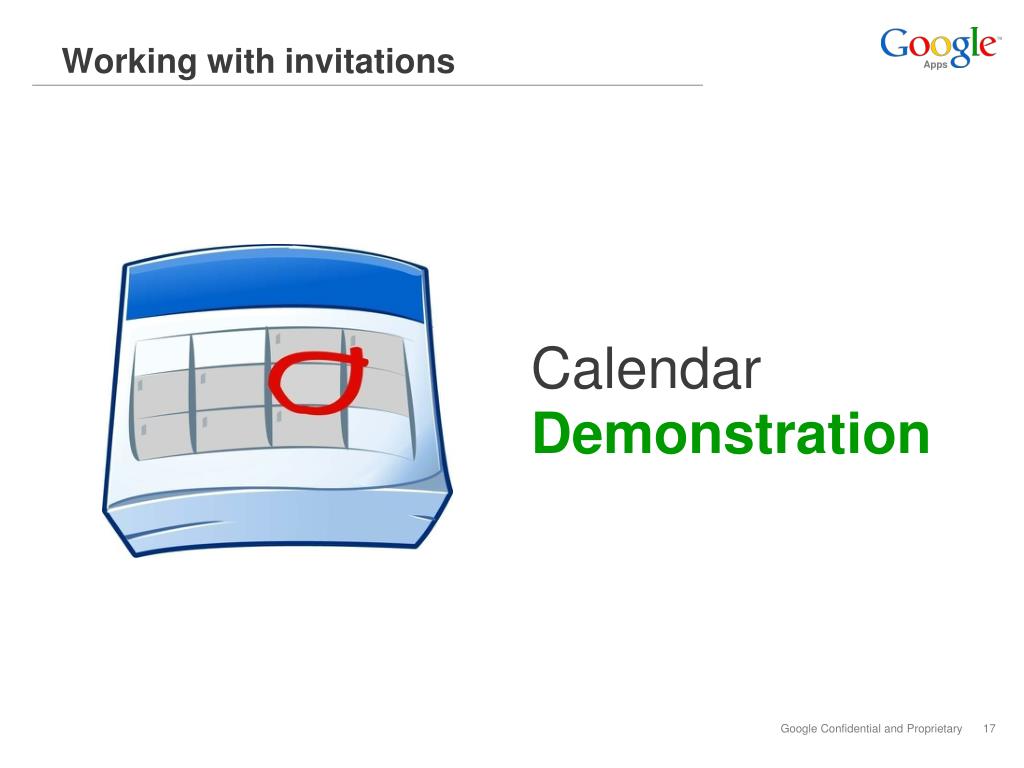 Working with invitations

Google™ Apps

Calendar
Demonstration

Google Confidential and Proprietary 17